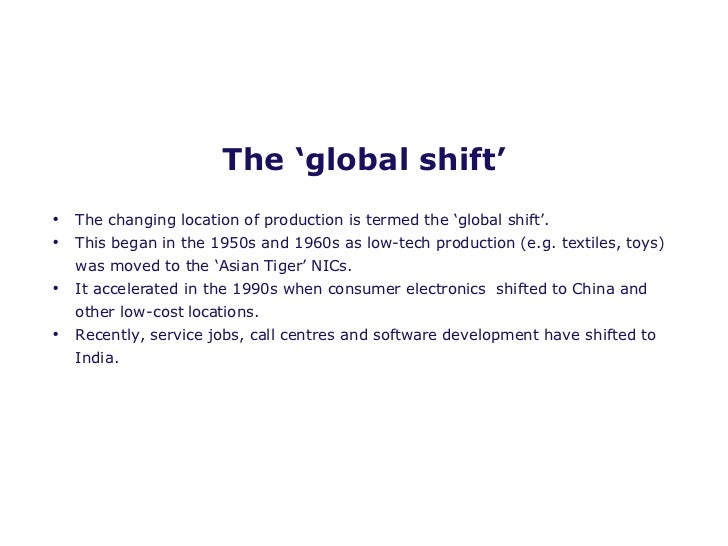 The ‘global shift’

• The changing location of production is termed the ‘global shift’.
• This began in the 1950s and 1960s as low-tech production (e.g. textiles, toys) was moved to the ‘Asian Tiger’ NICs.
• It accelerated in the 1990s when consumer electronics shifted to China and other low-cost locations.
• Recently, service jobs, call centres and software development have shifted to India.